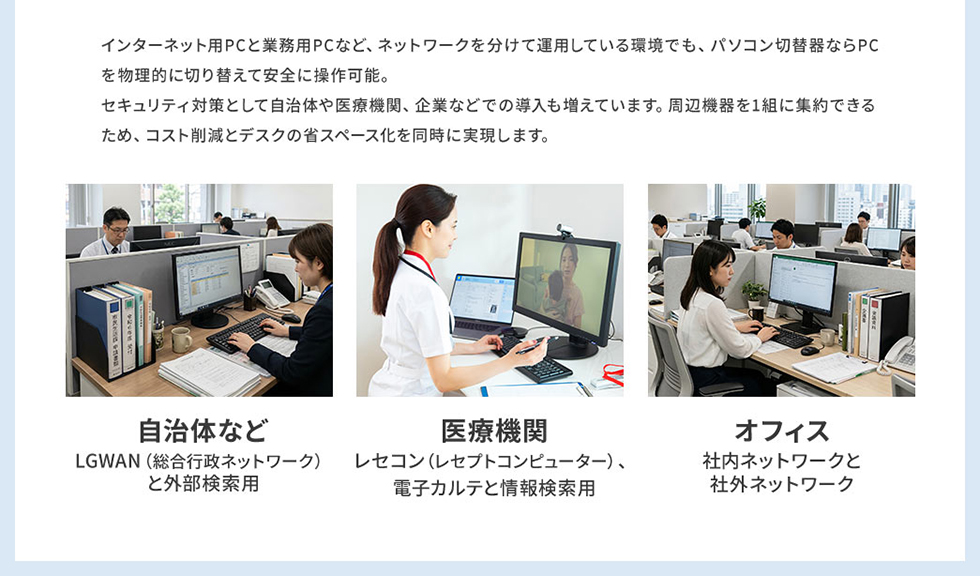 インターネット用PCと業務用PCなど、ネットワークを分けて運用している環境でも、パソコン切替器ならPCを物理的に切り替えて安全に操作可能。
セキュリティ対策として自治体や医療機関、企業などでの導入も増えています。周辺機器を1組に集約できるため、コスト削減とデスクの省スペース化を同時に実現します。

自治体など
LGWAN（総合行政ネットワーク）と外部検索用

医療機関
レセコン（レセプトコンピューター）、電子カルテと情報検索用

オフィス
社内ネットワークと社外ネットワーク